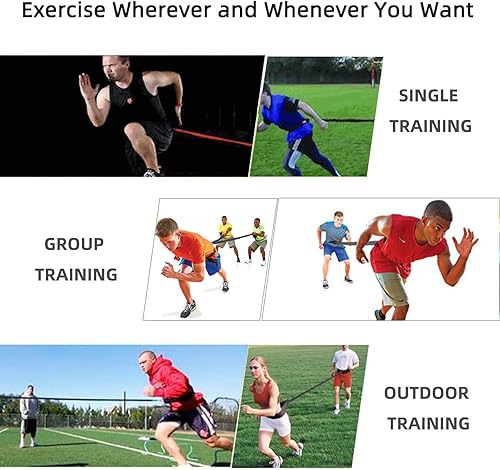 Exercise Wherever and Whenever You Want

SINGLE TRAINING

GROUP TRAINING

OUTDOOR TRAINING